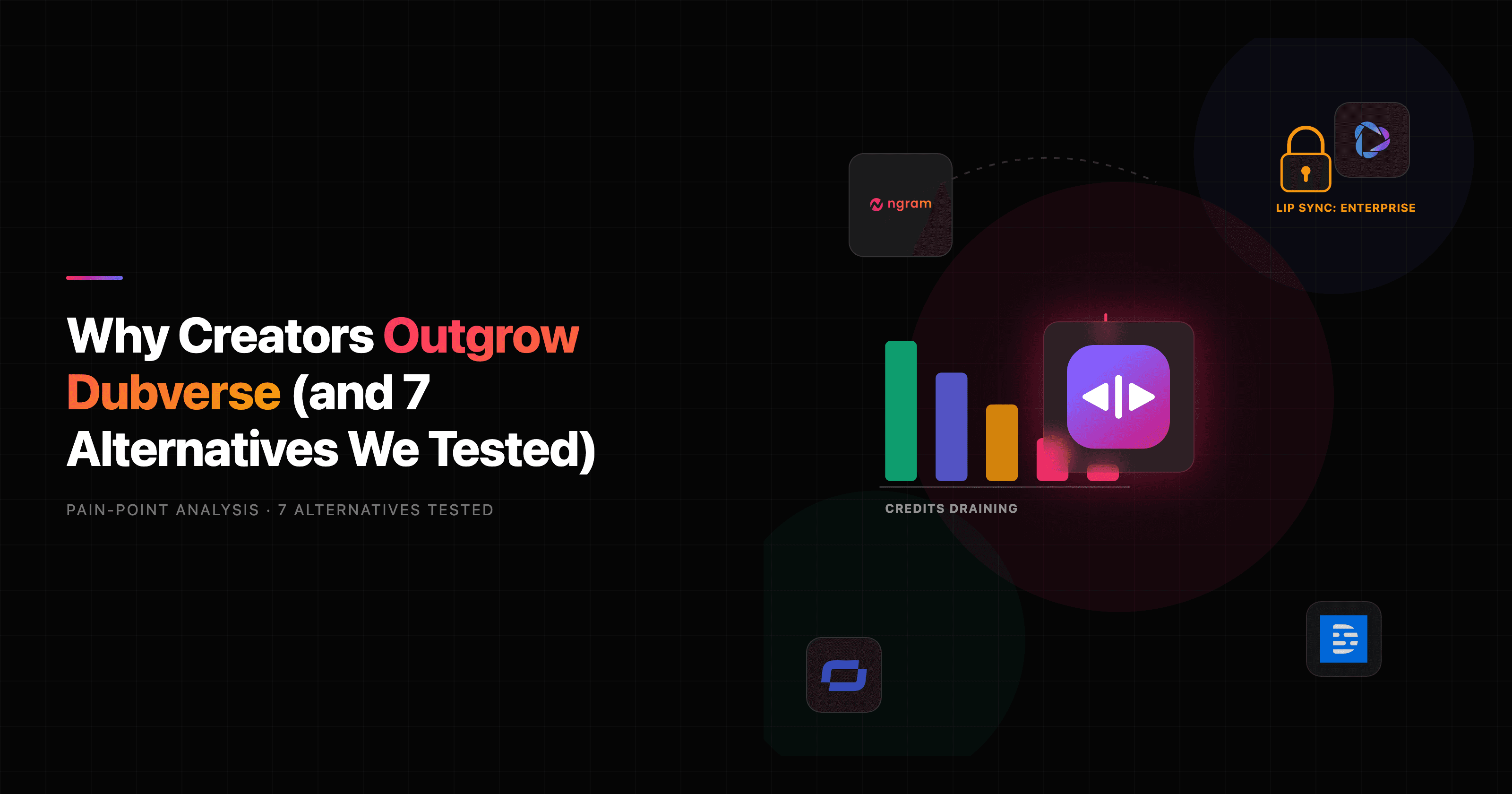 Why Creators Outgrow Dubverse (and 7 Alternatives We Tested)

PAIN-POINT ANALYSIS · 7 ALTERNATIVES TESTED

ngram

LIP SYNC: ENTERPRISE

CREDITS DRAINING